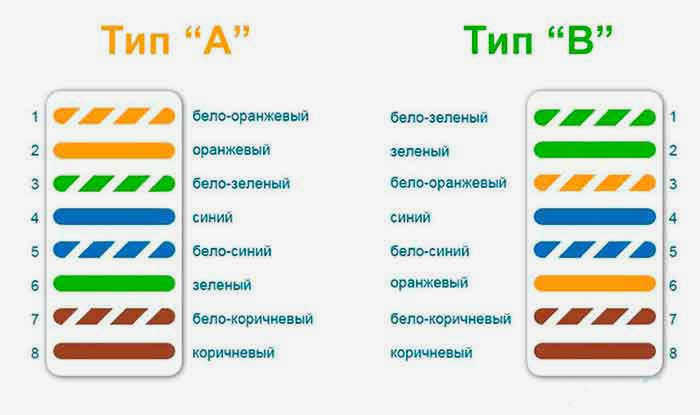 Тип “A”

1 бело-оранжевый
2 оранжевый
3 бело-зеленый
4 синий
5 бело-синий
6 зеленый
7 бело-коричневый
8 коричневый

Тип “B”

бело-зеленый 1
зеленый 2
бело-оранжевый 3
синий 4
бело-синий 5
оранжевый 6
бело-коричневый 7
коричневый 8